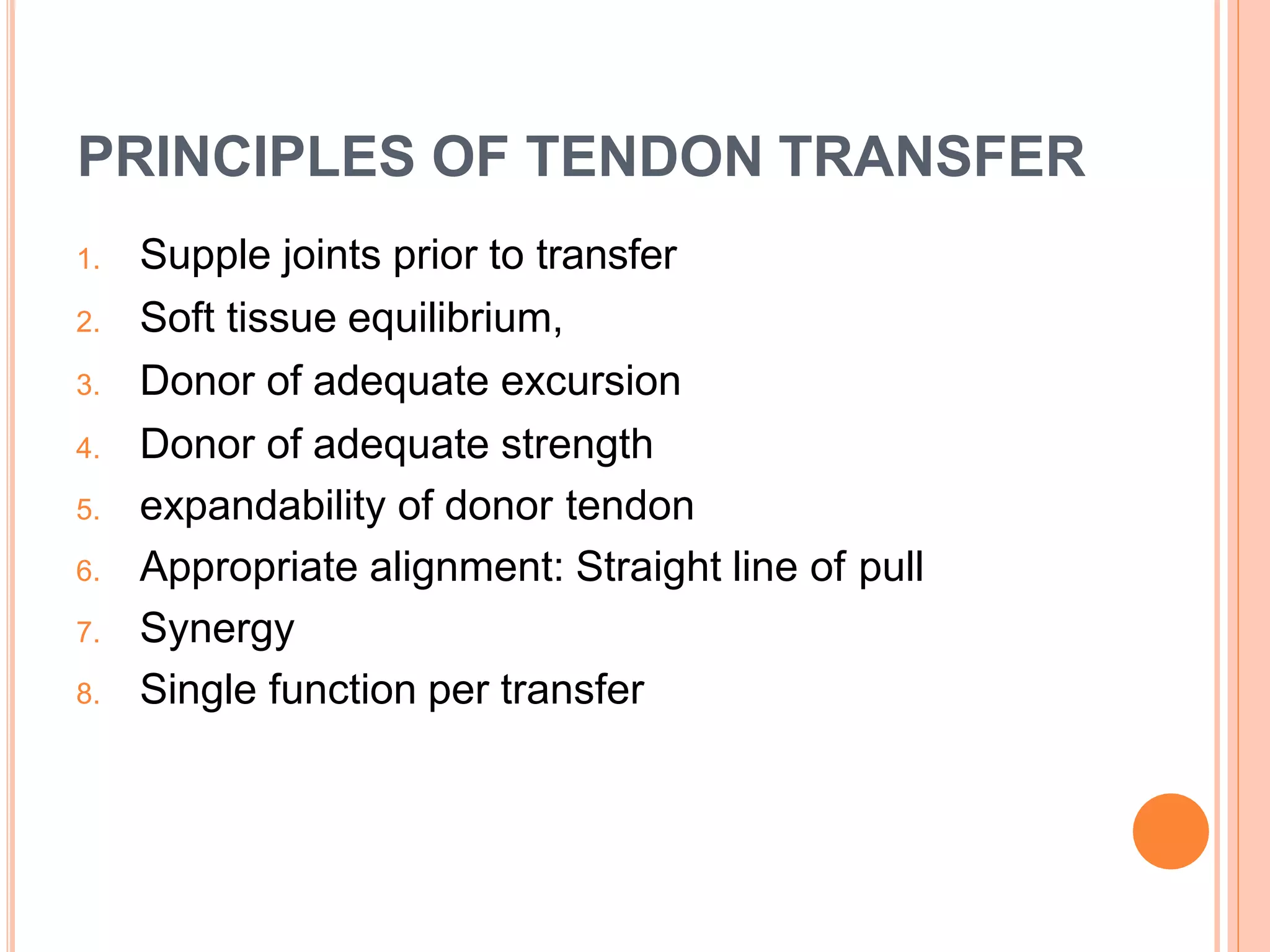 PRINCIPLES OF TENDON TRANSFER

1. Supple joints prior to transfer
2. Soft tissue equilibrium,
3. Donor of adequate excursion
4. Donor of adequate strength
5. expandability of donor tendon
6. Appropriate alignment: Straight line of pull
7. Synergy
8. Single function per transfer